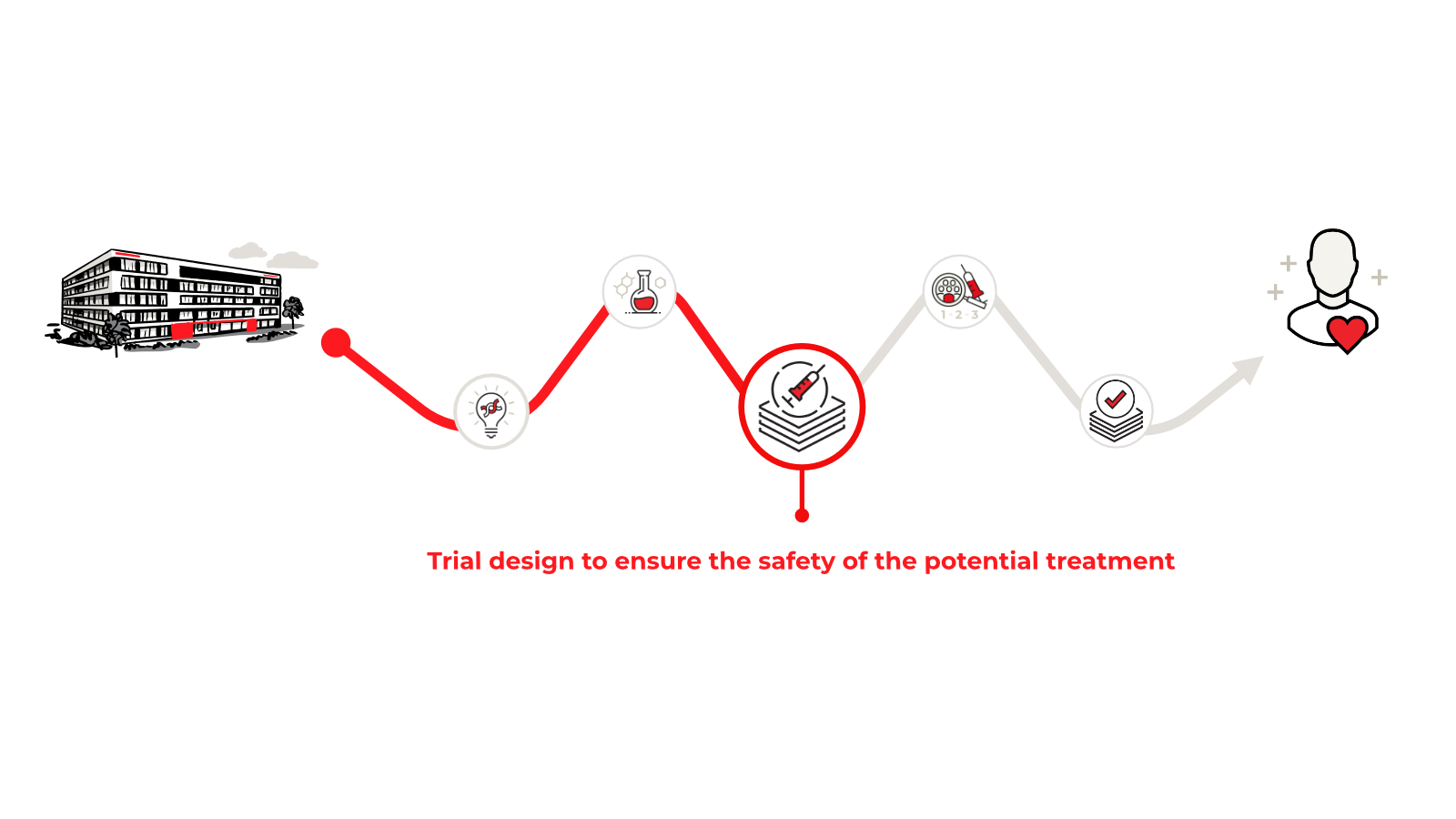 1 · 2 · 3

Trial design to ensure the safety of the potential treatment